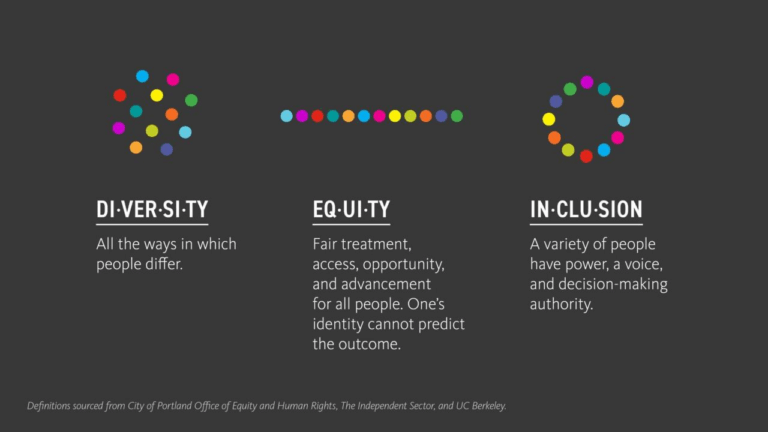 DI·VER·SI·TY

All the ways in which people differ.

EQ·UI·TY

Fair treatment, access, opportunity, and advancement for all people. One's identity cannot predict the outcome.

IN·CLU·SION

A variety of people have power, a voice, and decision-making authority.

Definitions sourced from City of Portland Office of Equity and Human Rights, The Independent Sector, and UC Berkeley.